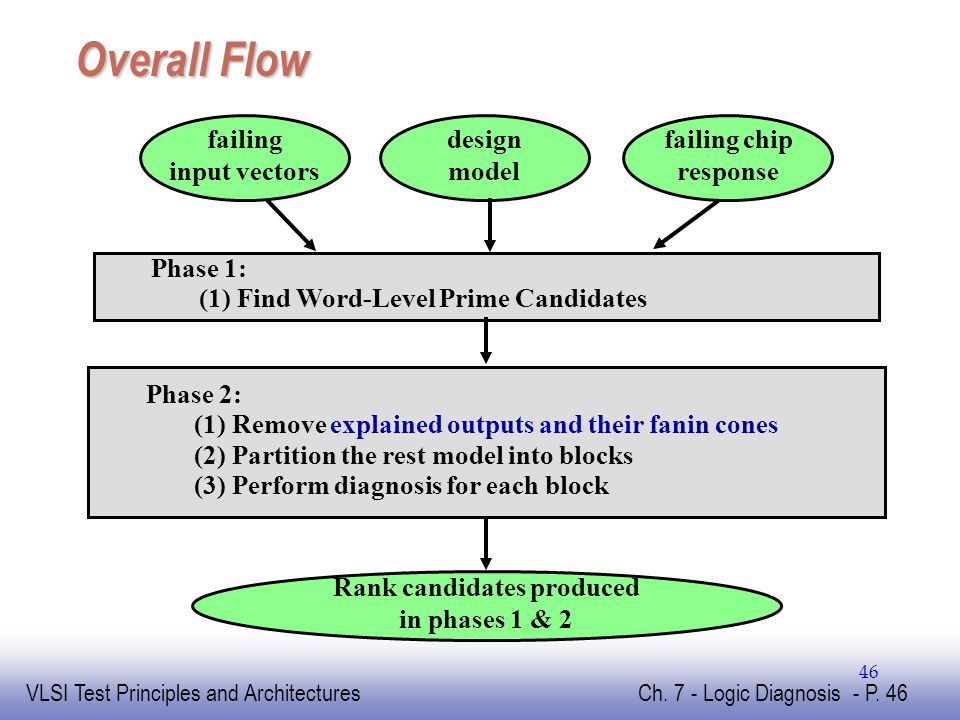 Overall Flow

failing input vectors

design model

failing chip response

Phase 1:
(1) Find Word-Level Prime Candidates

Phase 2:
(1) Remove explained outputs and their fanin cones
(2) Partition the rest model into blocks
(3) Perform diagnosis for each block

Rank candidates produced in phases 1 & 2

46

VLSI Test Principles and Architectures

Ch. 7 - Logic Diagnosis - P. 46